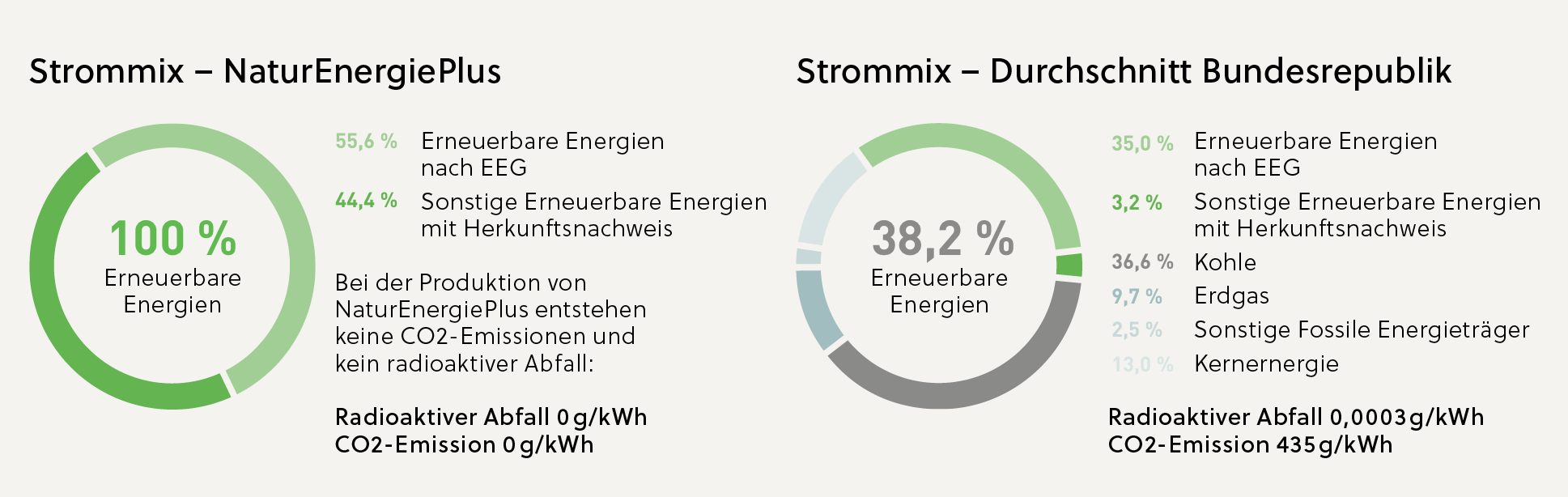 Strommix – NaturEnergiePlus

100 %
Erneuerbare Energien

55,6 % Erneuerbare Energien nach EEG
44,4 % Sonstige Erneuerbare Energien mit Herkunftsnachweis

Bei der Produktion von NaturEnergiePlus entstehen keine CO2-Emissionen und kein radioaktiver Abfall:

Radioaktiver Abfall 0 g/kWh
CO2-Emission 0 g/kWh

Strommix – Durchschnitt Bundesrepublik

38,2 %
Erneuerbare Energien

35,0 % Erneuerbare Energien nach EEG
3,2 % Sonstige Erneuerbare Energien mit Herkunftsnachweis
36,6 % Kohle
9,7 % Erdgas
2,5 % Sonstige Fossile Energieträger
13,0 % Kernernergie

Radioaktiver Abfall 0,0003 g/kWh
CO2-Emission 435 g/kWh